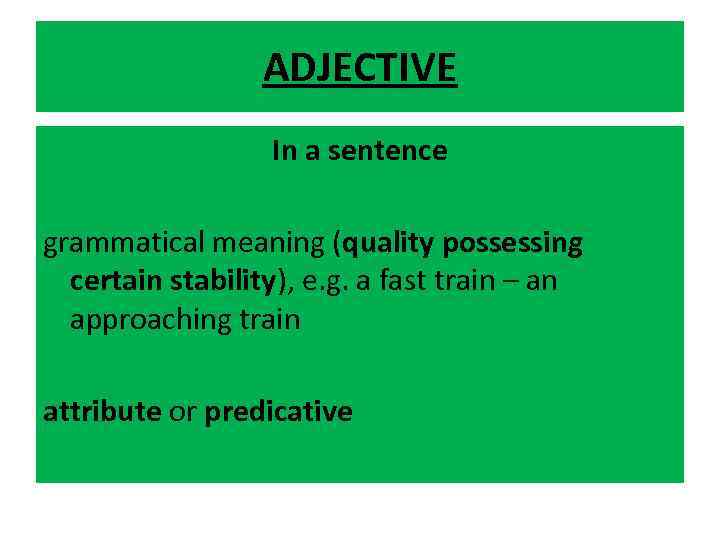 ADJECTIVE

In a sentence

grammatical meaning (quality possessing certain stability), e.g. a fast train – an approaching train

attribute or predicative